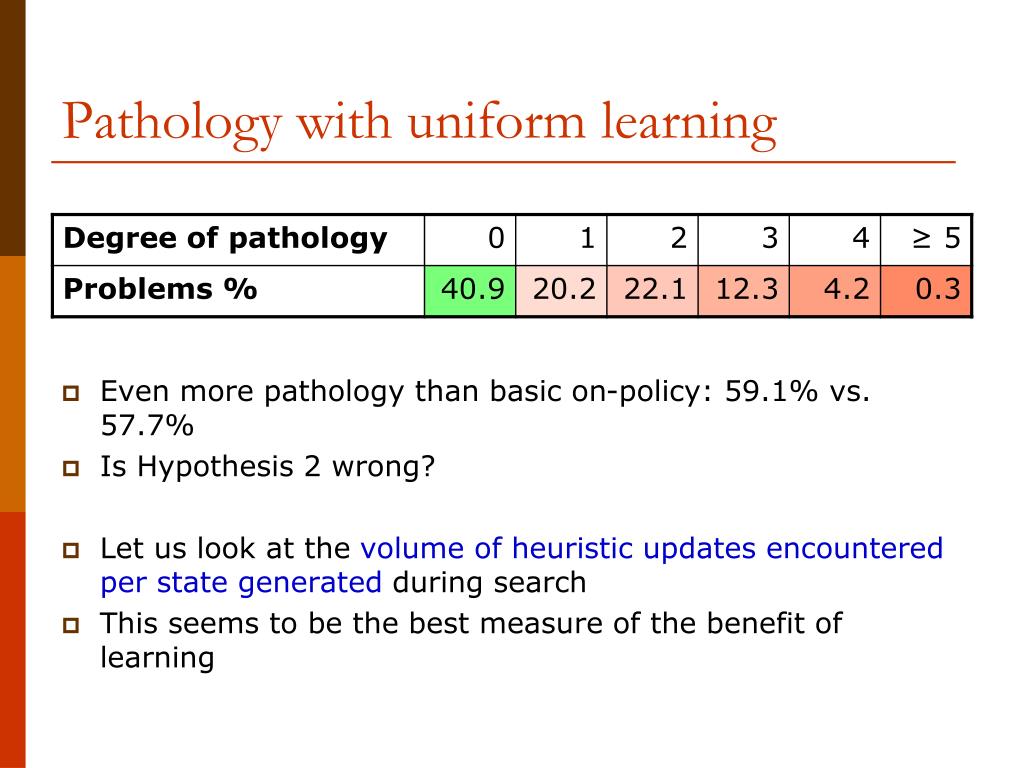 Pathology with uniform learning

| Degree of pathology | 0 | 1 | 2 | 3 | 4 | ≥ 5 |
|---|---|---|---|---|---|---|
| Problems % | 40.9 | 20.2 | 22.1 | 12.3 | 4.2 | 0.3 |

Even more pathology than basic on-policy: 59.1% vs. 57.7%

Is Hypothesis 2 wrong?

Let us look at the volume of heuristic updates encountered per state generated during search

This seems to be the best measure of the benefit of learning